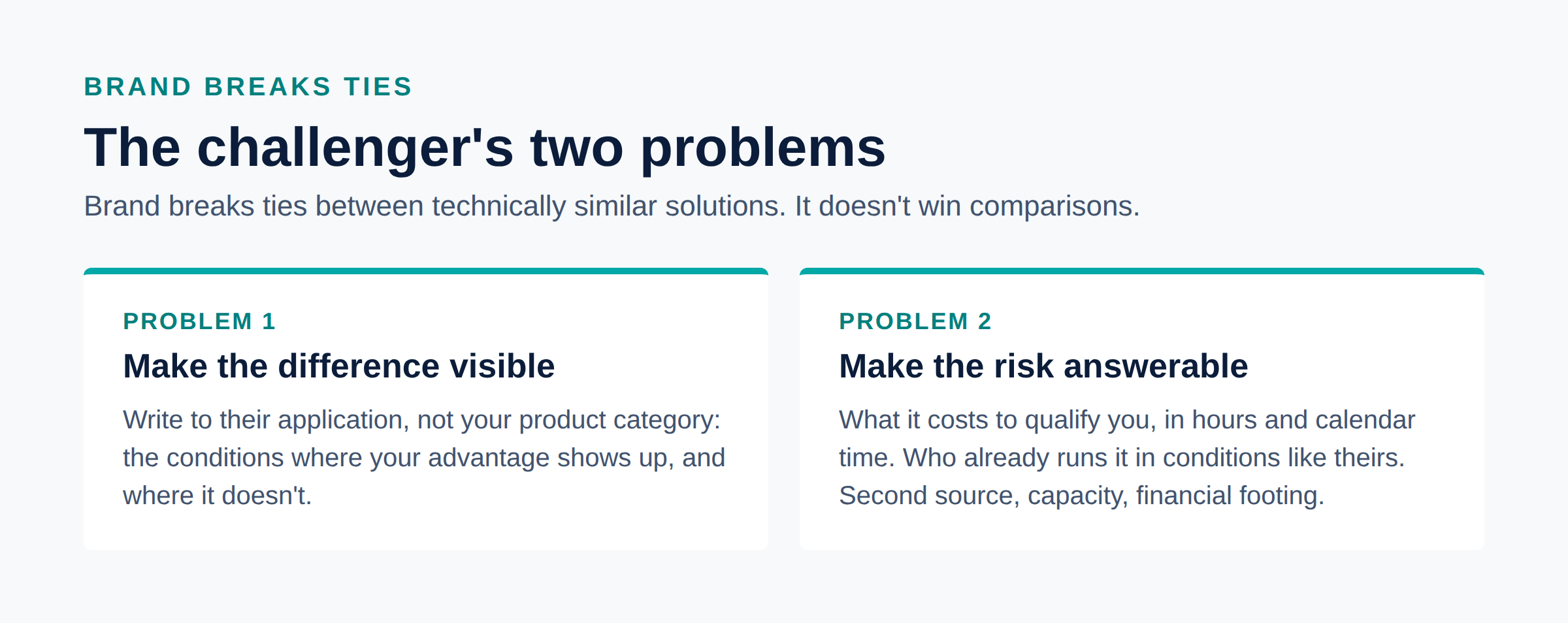 BRAND BREAKS TIES

The challenger's two problems

Brand breaks ties between technically similar solutions. It doesn't win comparisons.

PROBLEM 1

Make the difference visible

Write to their application, not your product category: the conditions where your advantage shows up, and where it doesn't.

PROBLEM 2

Make the risk answerable

What it costs to qualify you, in hours and calendar time. Who already runs it in conditions like theirs. Second source, capacity, financial footing.